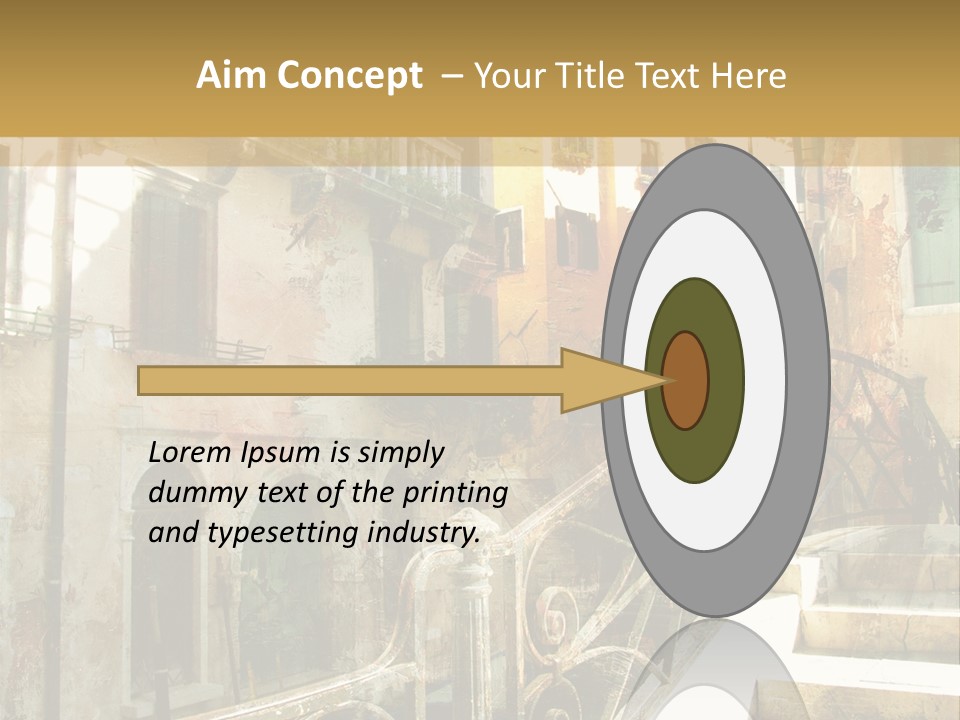 Aim Concept – Your Title Text Here

Lorem Ipsum is simply dummy text of the printing and typesetting industry.